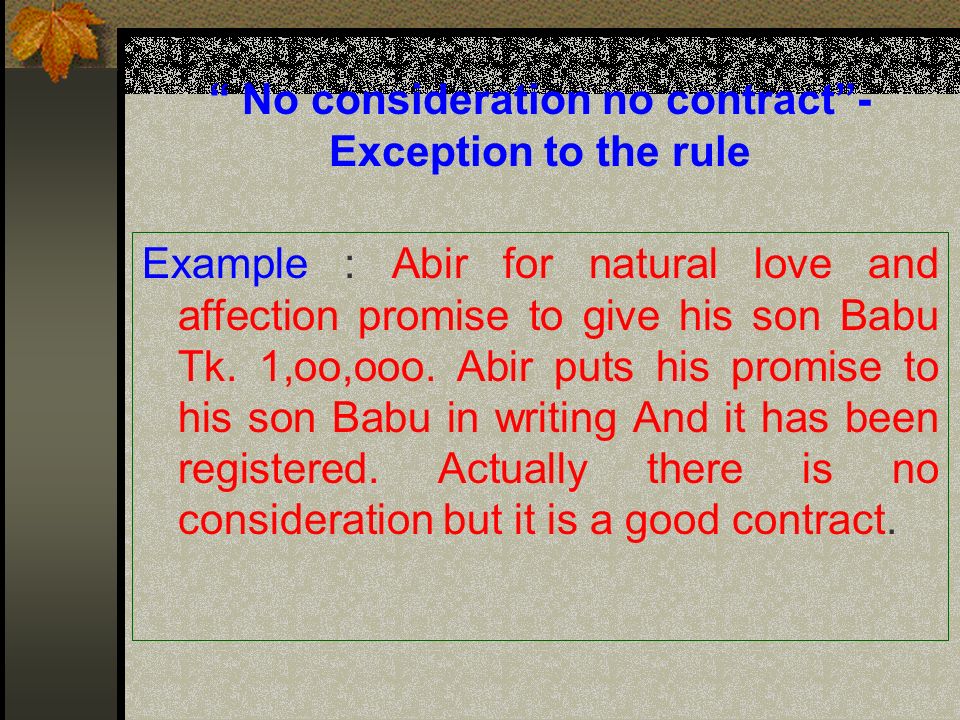 “ No consideration no contract”- Exception to the rule

Example : Abir for natural love and affection promise to give his son Babu Tk. 1,oo,ooo. Abir puts his promise to his son Babu in writing And it has been registered. Actually there is no consideration but it is a good contract.